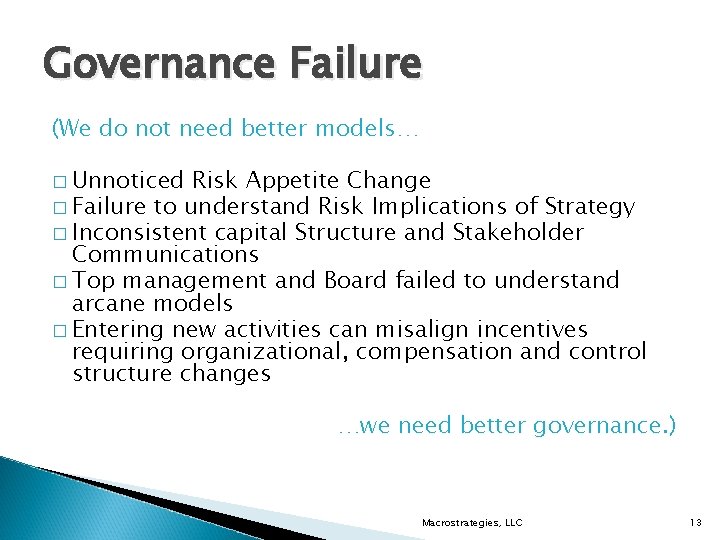 Governance Failure

(We do not need better models…

□ Unnoticed Risk Appetite Change
□ Failure to understand Risk Implications of Strategy
□ Inconsistent capital Structure and Stakeholder Communications
□ Top management and Board failed to understand arcane models
□ Entering new activities can misalign incentives requiring organizational, compensation and control structure changes

…we need better governance.)

Macrostrategies, LLC

13